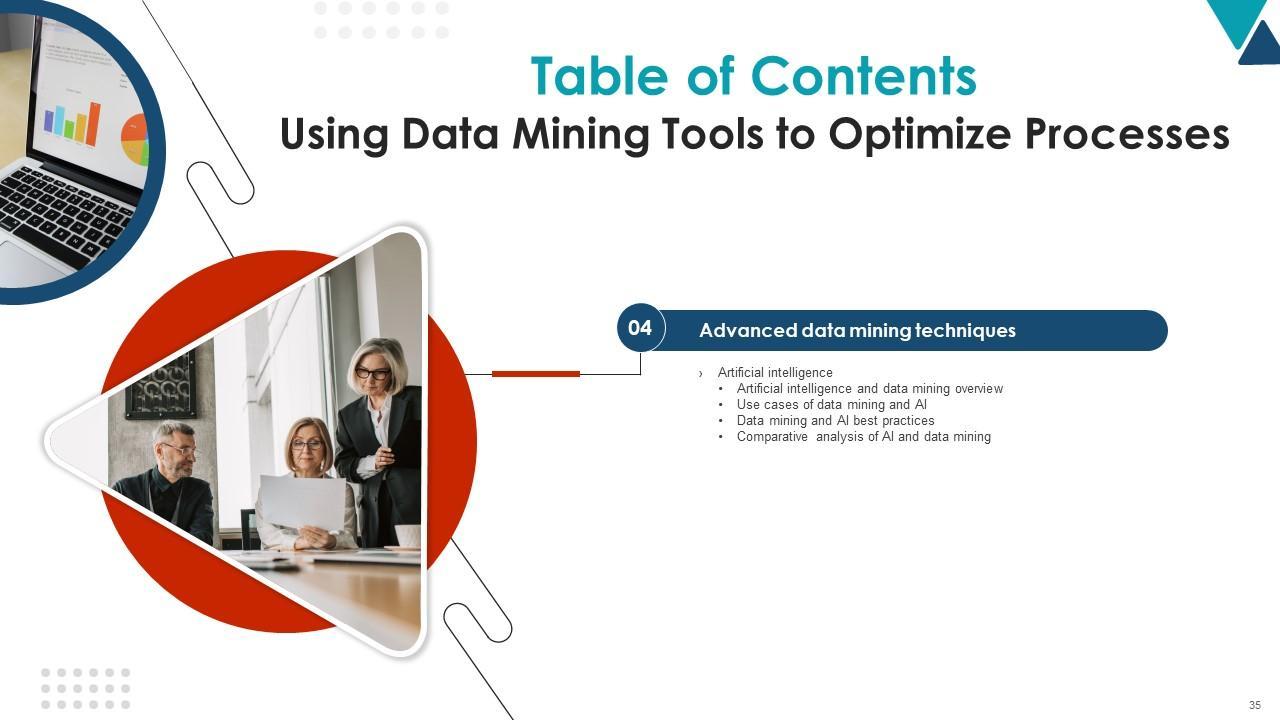 Table of Contents
Using Data Mining Tools to Optimize Processes

04 Advanced data mining techniques

› Artificial intelligence
• Artificial intelligence and data mining overview
• Use cases of data mining and AI
• Data mining and AI best practices
• Comparative analysis of AI and data mining

35